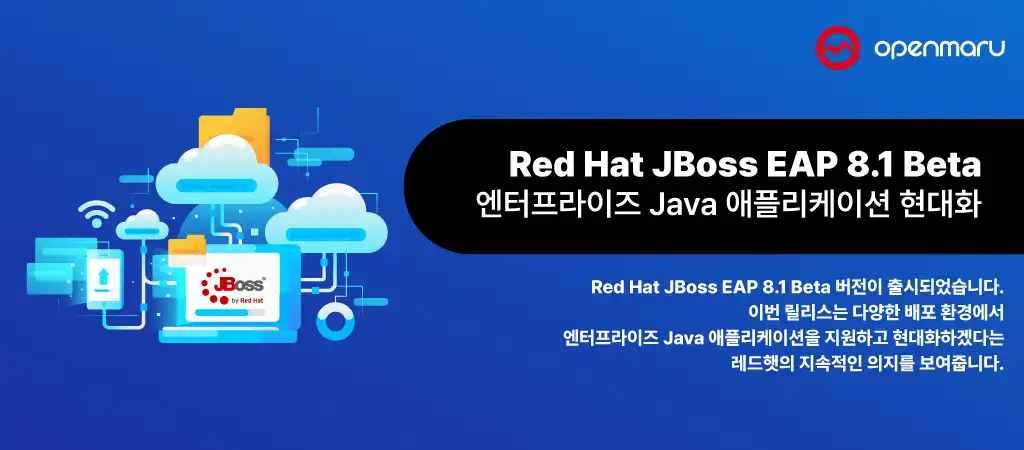 openmaru

Red Hat JBoss EAP 8.1 Beta
엔터프라이즈 Java 애플리케이션 현대화

JBoss by Red Hat

Red Hat JBoss EAP 8.1 Beta 버전이 출시되었습니다.
이번 릴리스는 다양한 배포 환경에서
엔터프라이즈 Java 애플리케이션을 지원하고 현대화하겠다는
레드햇의 지속적인 의지를 보여줍니다.